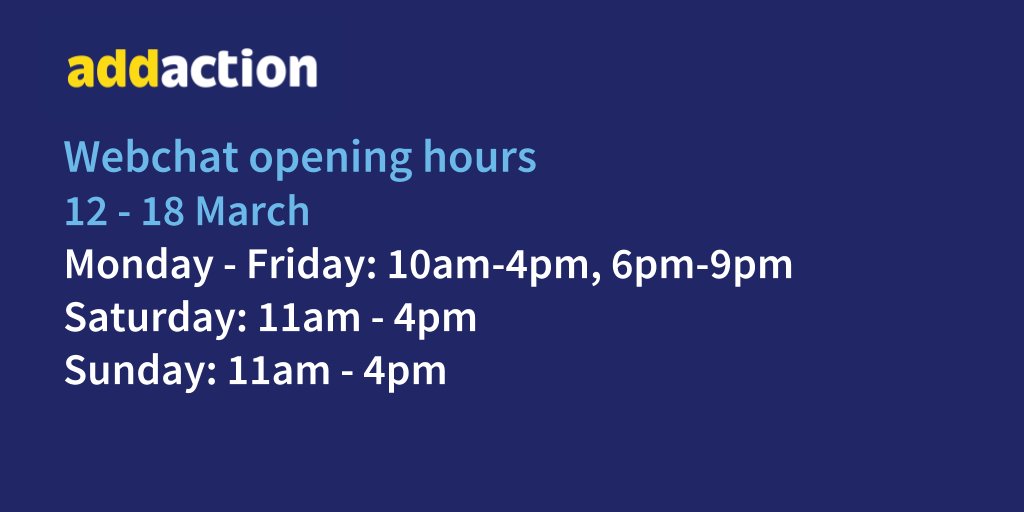 addaction

Webchat opening hours
12 - 18 March
Monday - Friday: 10am-4pm, 6pm-9pm
Saturday: 11am - 4pm
Sunday: 11am - 4pm